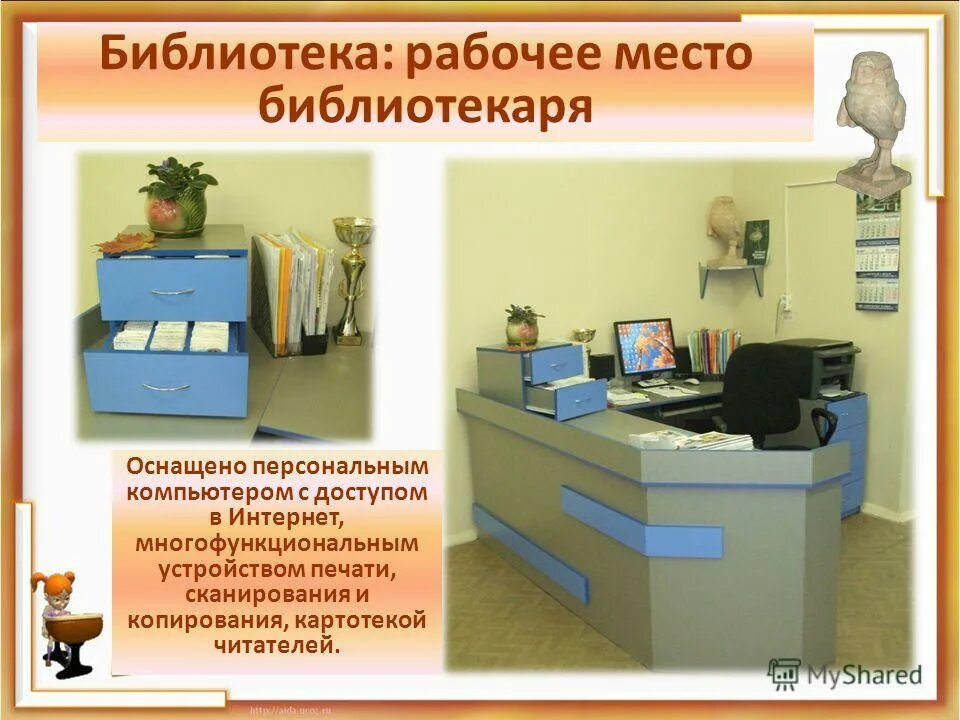 Библиотека: рабочее место библиотекаря

Оснащено персональным компьютером с доступом в Интернет, многофункциональным устройством печати, сканирования и копирования, картотекой читателей.

MyShared

http://aida.ucoz.ru